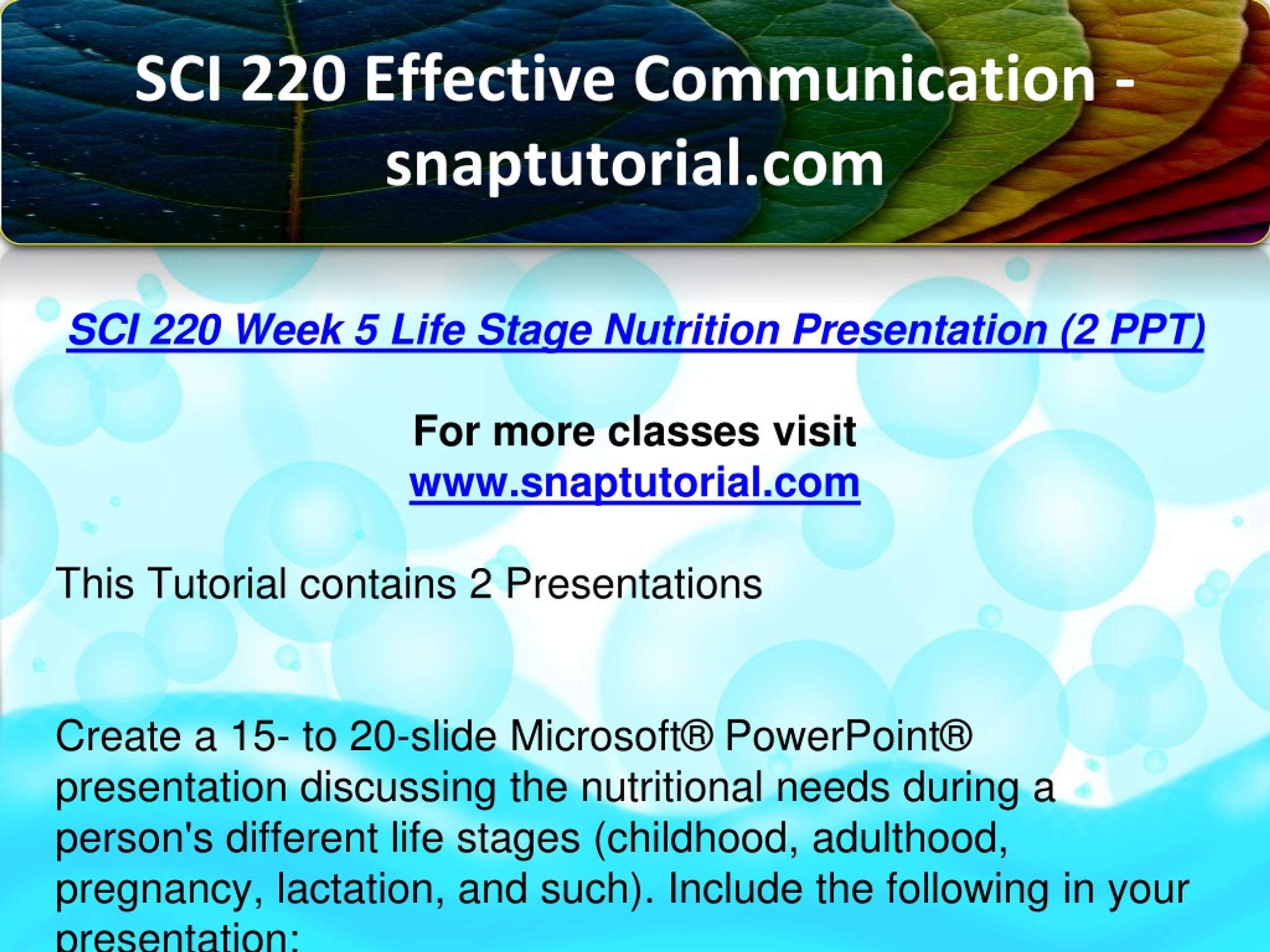 SCI 220 Effective Communication - snaptutorial.com

SCI 220 Week 5 Life Stage Nutrition Presentation (2 PPT)

For more classes visit
www.snaptutorial.com

This Tutorial contains 2 Presentations

Create a 15- to 20-slide Microsoft® PowerPoint® presentation discussing the nutritional needs during a person's different life stages (childhood, adulthood, pregnancy, lactation, and such). Include the following in your presentation: